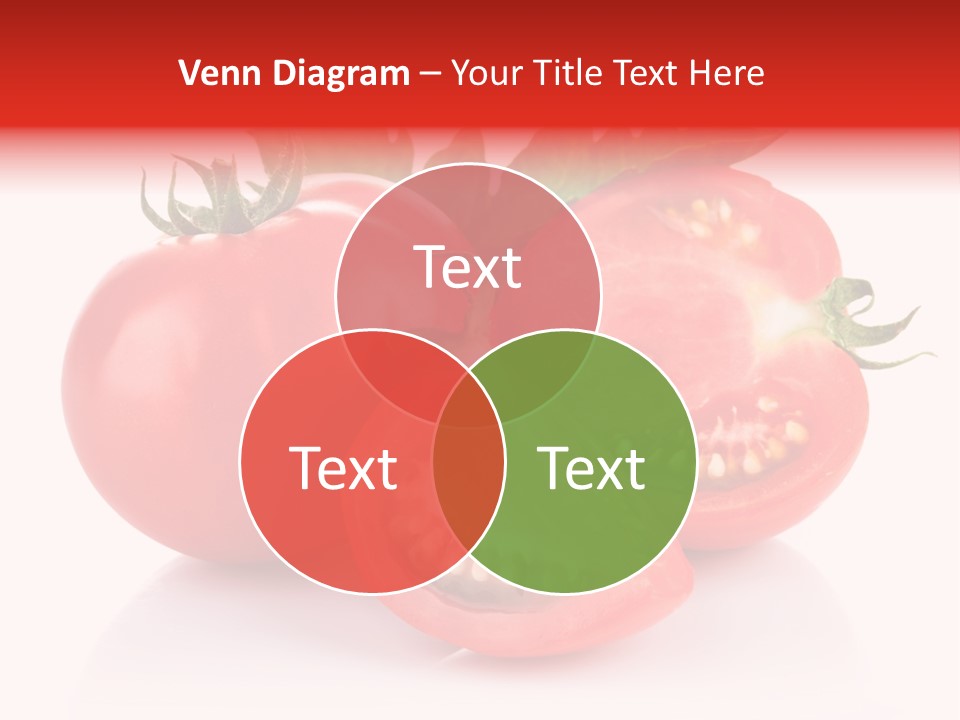 Venn Diagram – Your Title Text Here

Text

Text

Text